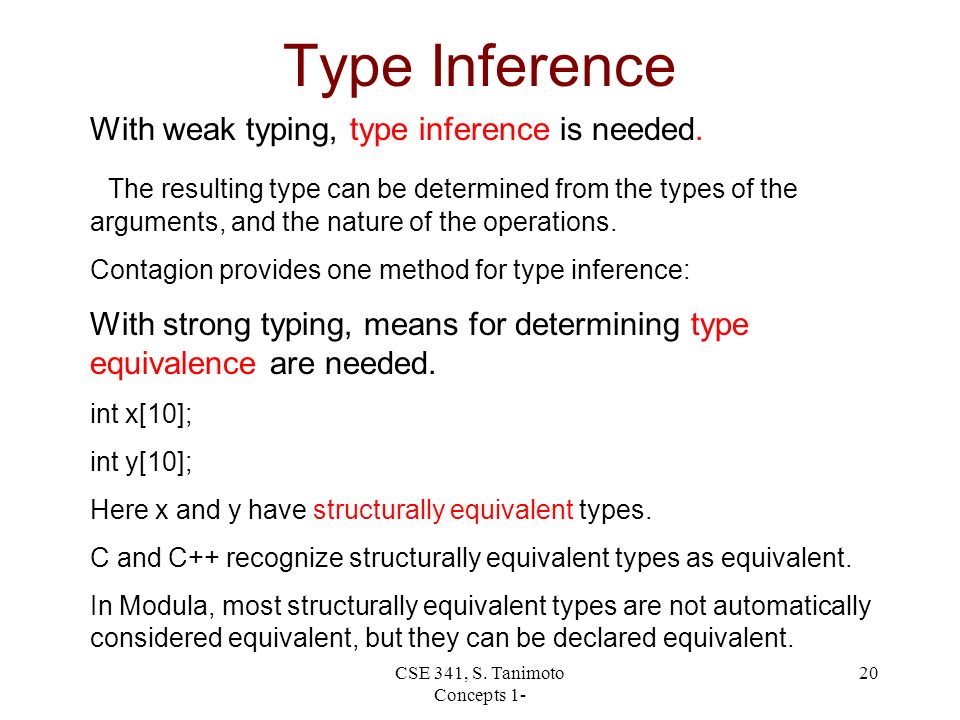 Type Inference

With weak typing, type inference is needed.

The resulting type can be determined from the types of the arguments, and the nature of the operations.

Contagion provides one method for type inference:

With strong typing, means for determining type equivalence are needed.

int x[10];

int y[10];

Here x and y have structurally equivalent types.

C and C++ recognize structurally equivalent types as equivalent.

In Modula, most structurally equivalent types are not automatically considered equivalent, but they can be declared equivalent.

CSE 341, S. Tanimoto Concepts 1-

20